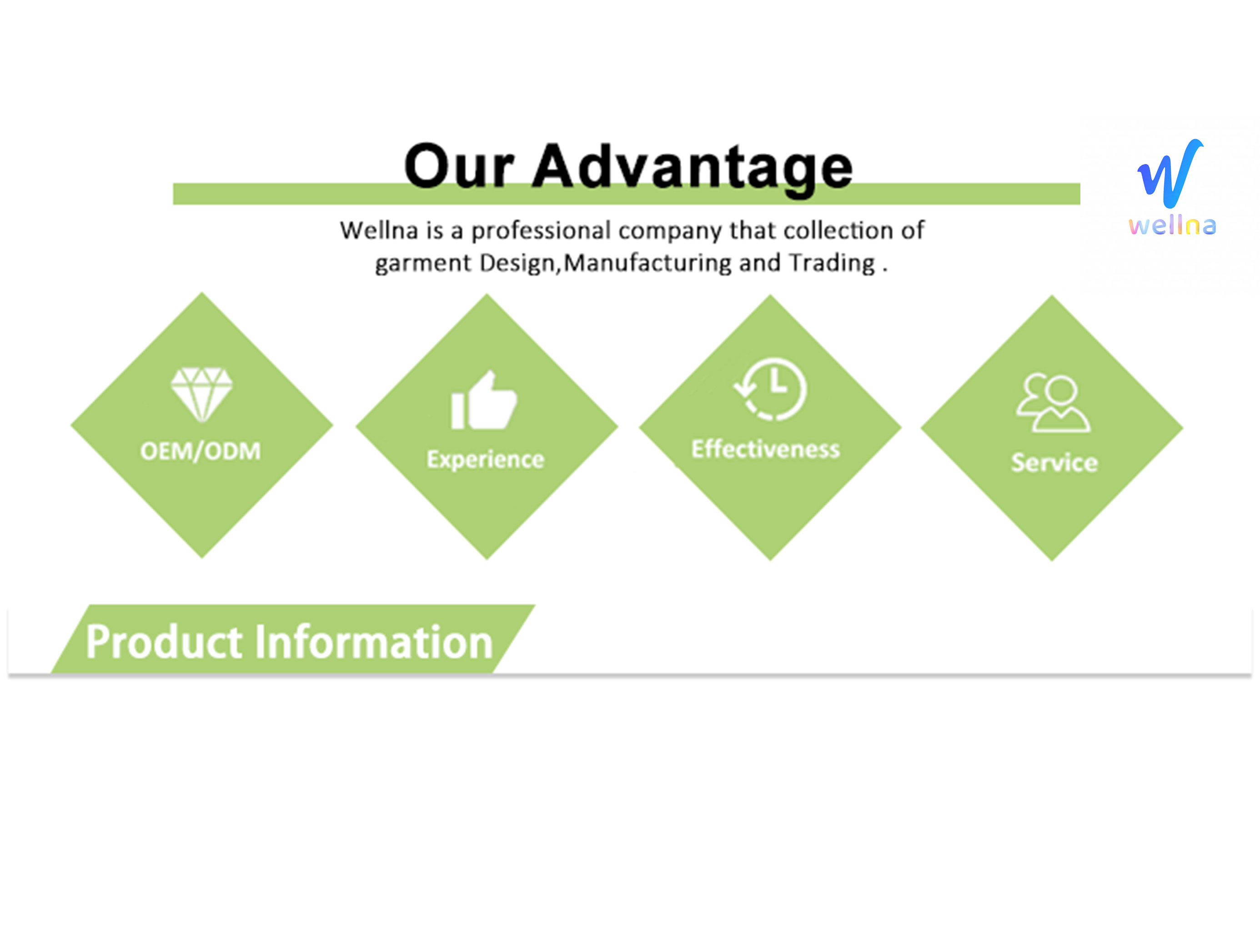 Our Advantage

wellna

Wellna is a professional company that collection of garment Design,Manufacturing and Trading .

OEM/ODM

Experience

Effectiveness

Service

Product Information